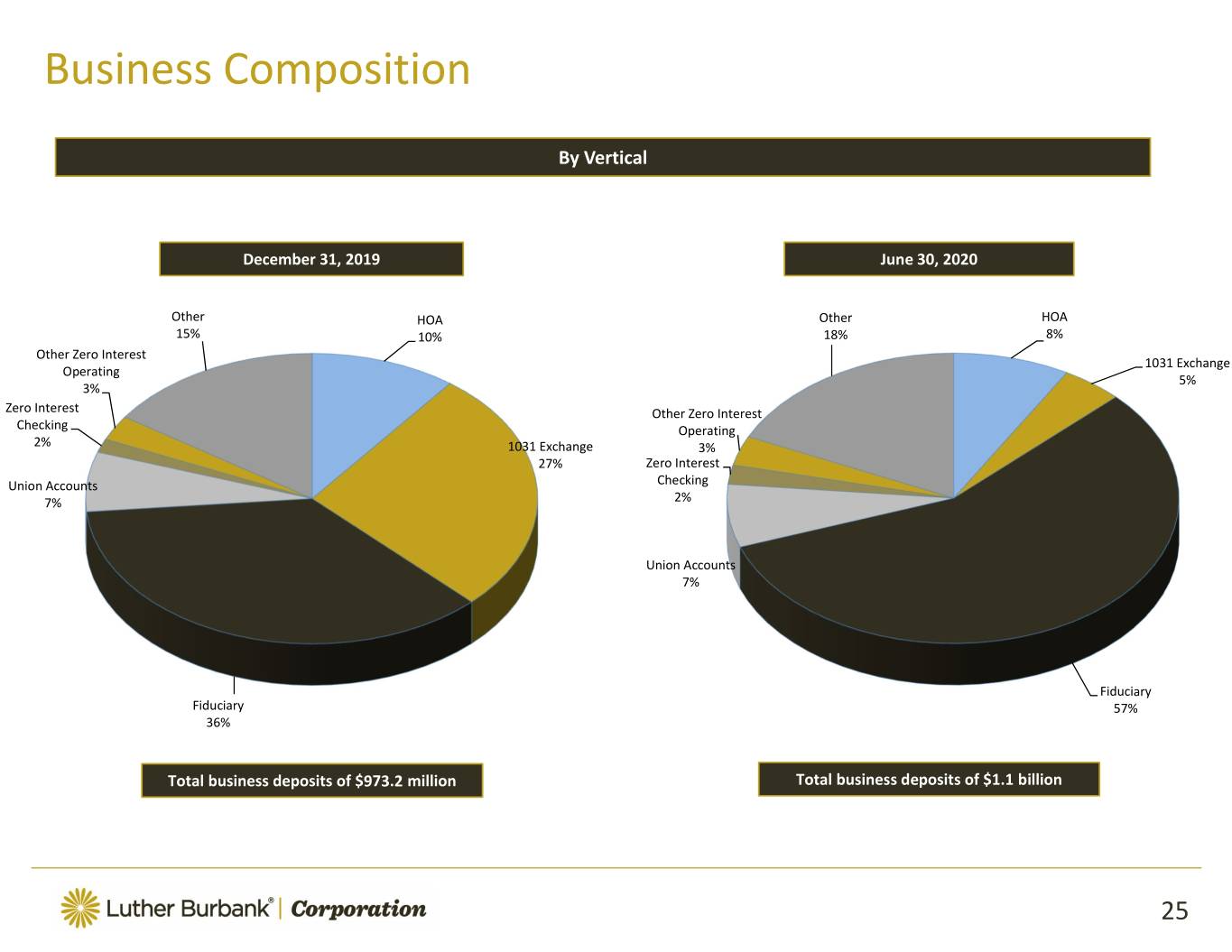 Business Composition

By Vertical

December 31, 2019

Other 15%

HOA 10%

Other Zero Interest Operating 3%

Zero Interest Checking 2%

1031 Exchange 27%

Union Accounts 7%

Fiduciary 36%

Total business deposits of $973.2 million

June 30, 2020

Other 18%

HOA 8%

1031 Exchange 5%

Other Zero Interest Operating 3%

Zero Interest Checking 2%

Union Accounts 7%

Fiduciary 57%

Total business deposits of $1.1 billion

Luther Burbank® | Corporation

25